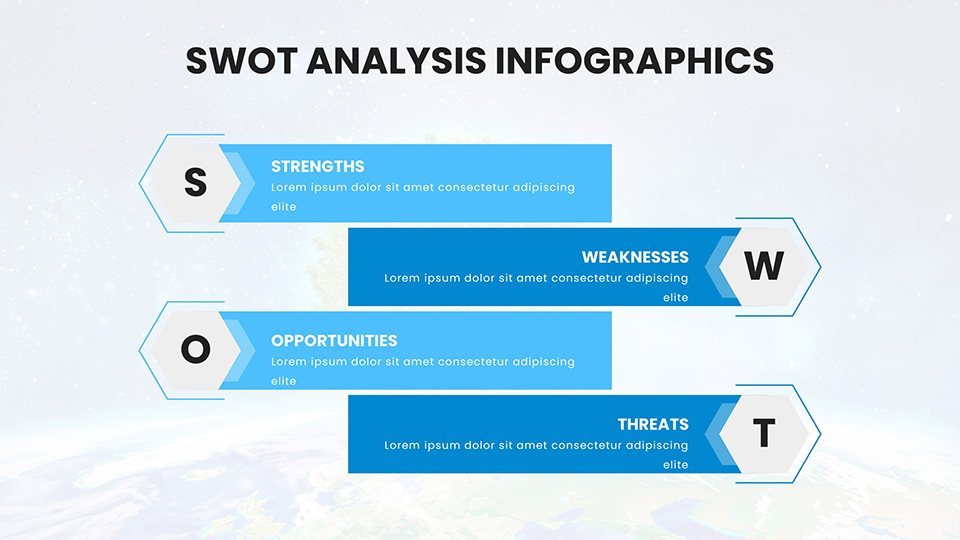 SWOT ANALYSIS INFOGRAPHICS

S

STRENGTHS
Lorem ipsum dolor sit amet consectetur adipiscing elite

WEAKNESSES
Lorem ipsum dolor sit amet consectetur adipiscing elite

W

O

OPPORTUNITIES
Lorem ipsum dolor sit amet consectetur adipiscing elite

THREATS
Lorem ipsum dolor sit amet consectetur adipiscing elite

T